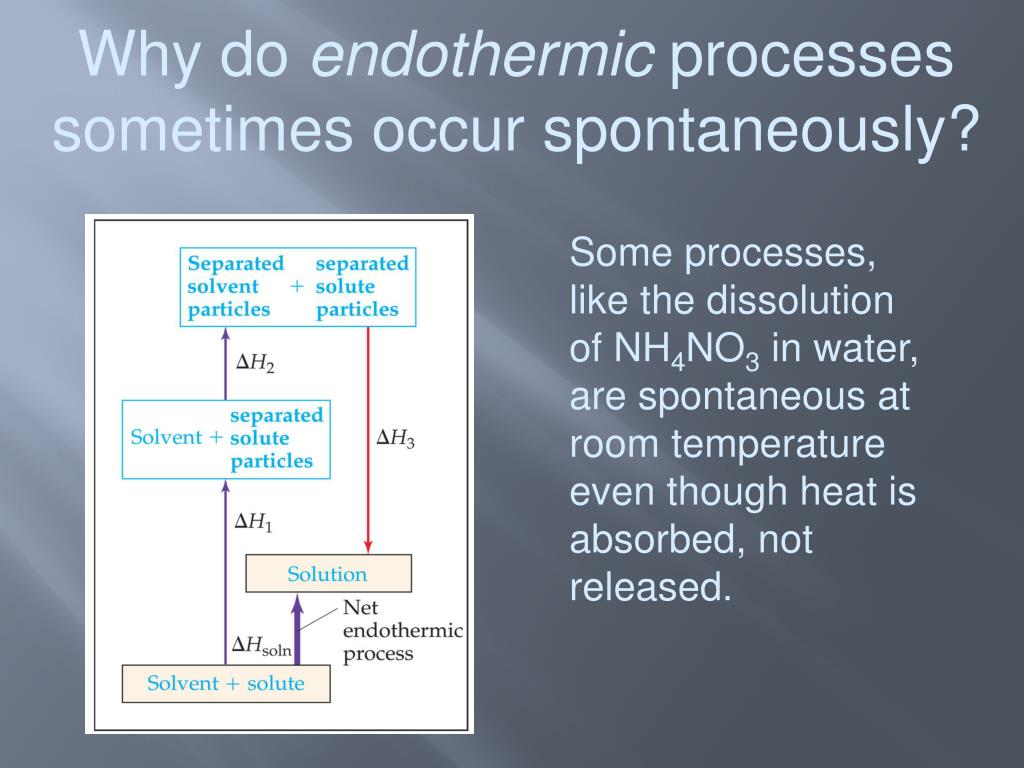 Why do endothermic processes sometimes occur spontaneously?

Separated solvent particles + separated solute particles

$\Delta H_2$

Solvent + separated solute particles

$\Delta H_3$

$\Delta H_1$

Solution

Net endothermic process

$\Delta H_{soln}$

Solvent + solute

Some processes, like the dissolution of $NH_4NO_3$ in water, are spontaneous at room temperature even though heat is absorbed, not released.